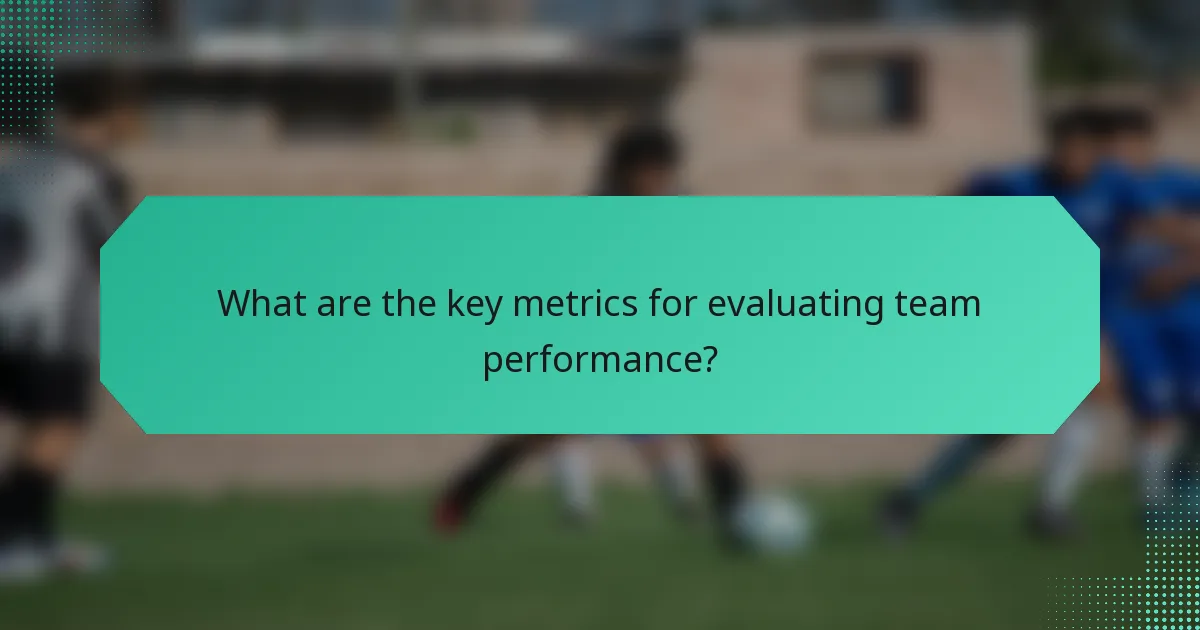 What are the key metrics for evaluating team performance?